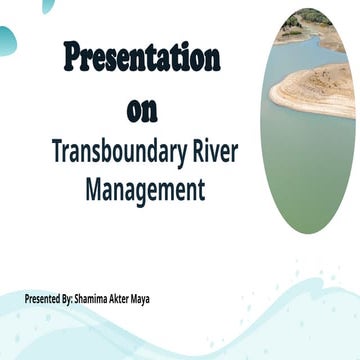 Presentation
on
Transboundary River Management

Presented By: Shamima Akter Maya